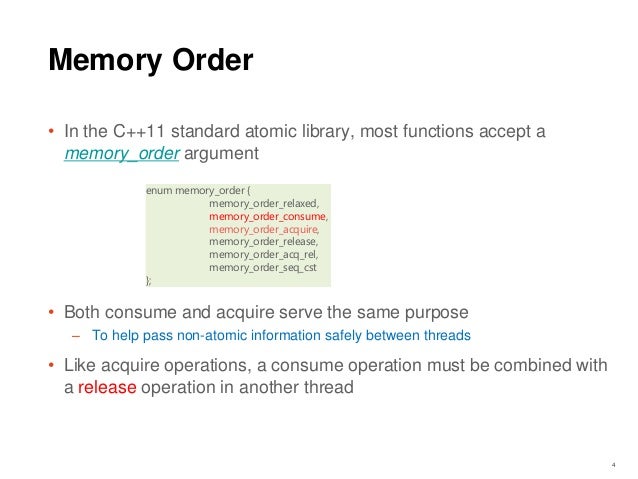 Memory Order

• In the C++11 standard atomic library, most functions accept a memory_order argument

enum memory_order {
memory_order_relaxed,
memory_order_consume,
memory_order_acquire,
memory_order_release,
memory_order_acq_rel,
memory_order_seq_cst
};

• Both consume and acquire serve the same purpose
– To help pass non-atomic information safely between threads

• Like acquire operations, a consume operation must be combined with a release operation in another thread

4